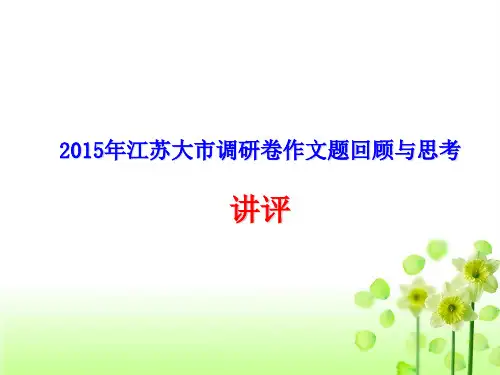 2015年江苏大市调研卷作文题回顾与思考

讲评